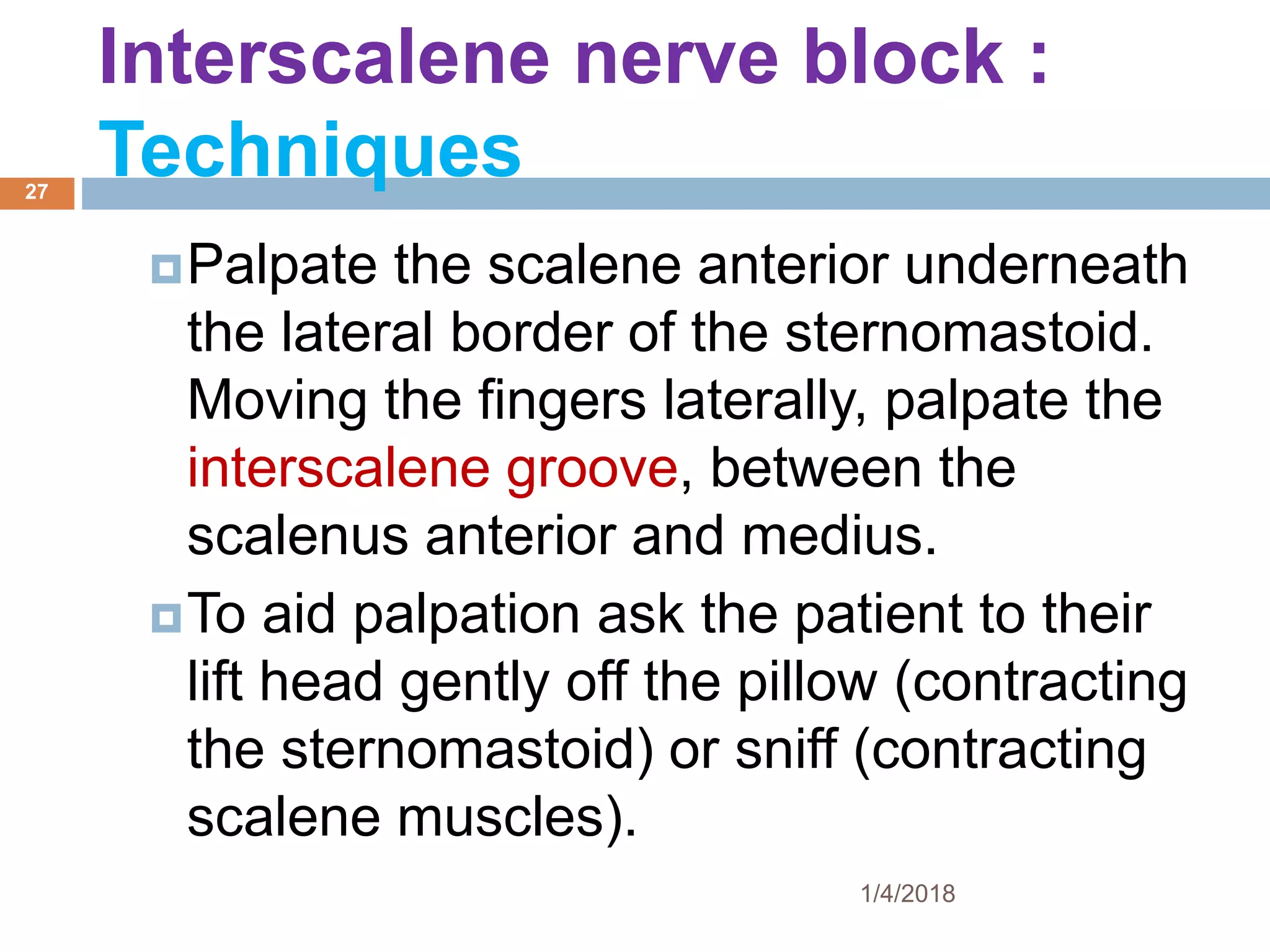 Interscalene nerve block : Techniques

27

Palpate the scalene anterior underneath the lateral border of the sternomastoid. Moving the fingers laterally, palpate the interscalene groove, between the scalenus anterior and medius.

To aid palpation ask the patient to their lift head gently off the pillow (contracting the sternomastoid) or sniff (contracting scalene muscles).

1/4/2018